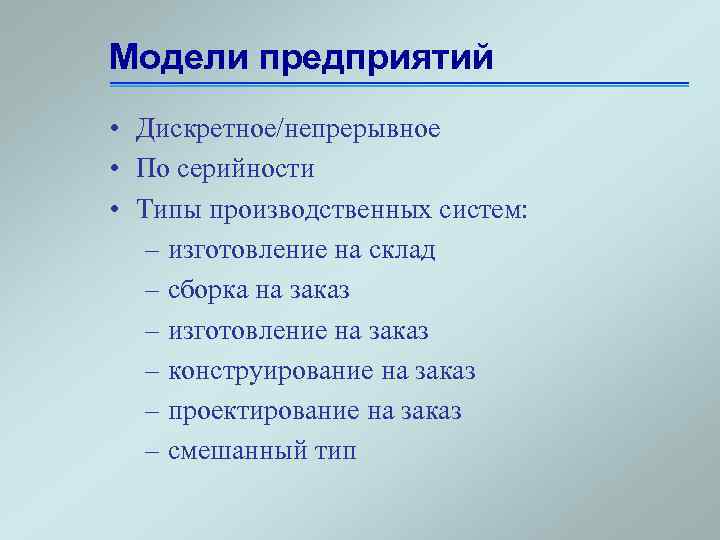 Модели предприятий

• Дискретное/непрерывное
• По серийности
• Типы производственных систем:
– изготовление на склад
– сборка на заказ
– изготовление на заказ
– конструирование на заказ
– проектирование на заказ
– смешанный тип